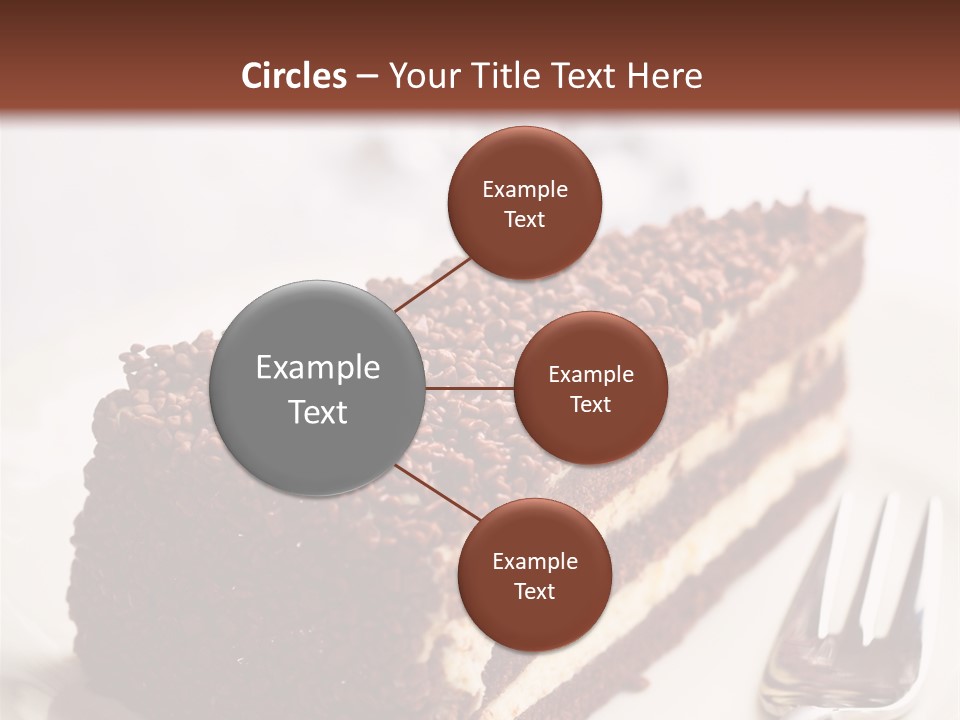 Circles – Your Title Text Here

Example Text

Example Text

Example Text

Example Text